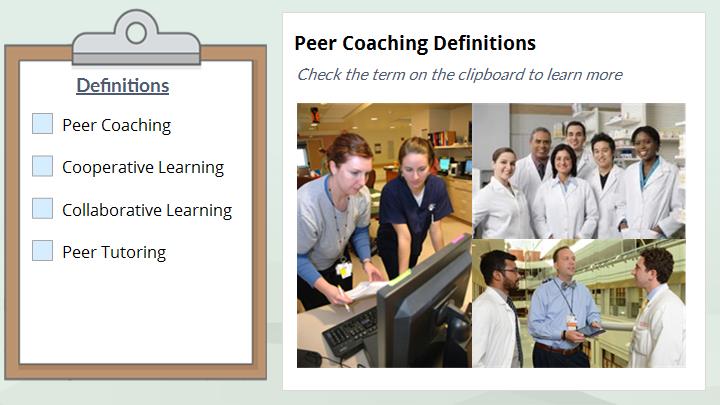 Definitions

Peer Coaching

Cooperative Learning

Collaborative Learning

Peer Tutoring

Peer Coaching Definitions

Check the term on the clipboard to learn more